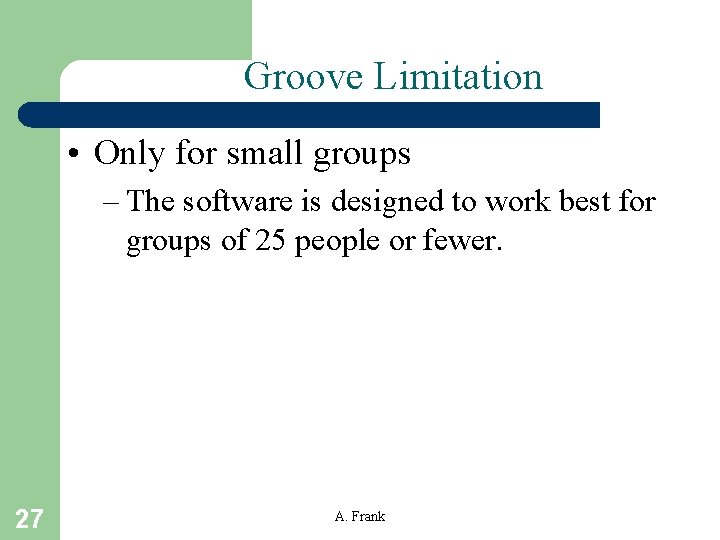 Groove Limitation

• Only for small groups

– The software is designed to work best for groups of 25 people or fewer.

27

A. Frank